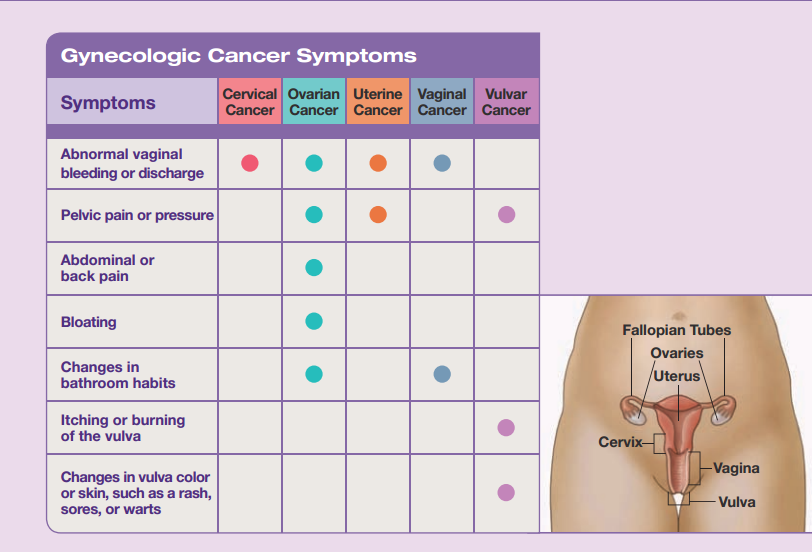 Gynecologic Cancer Symptoms

| Symptoms | Cervical Cancer | Ovarian Cancer | Uterine Cancer | Vaginal Cancer | Vulvar Cancer |
|---|---|---|---|---|---|
| Abnormal vaginal bleeding or discharge | ● | ● | ● | ● | |
| Pelvic pain or pressure | | ● | ● | | ● |
| Abdominal or back pain | | ● | | | |
| Bloating | | ● | | | |
| Changes in bathroom habits | | ● | | ● | |
| Itching or burning of the vulva | | | | | ● |
| Changes in vulva color or skin, such as a rash, sores, or warts | | | | | ● |

Fallopian Tubes
Ovaries
Uterus
Cervix
Vagina
Vulva